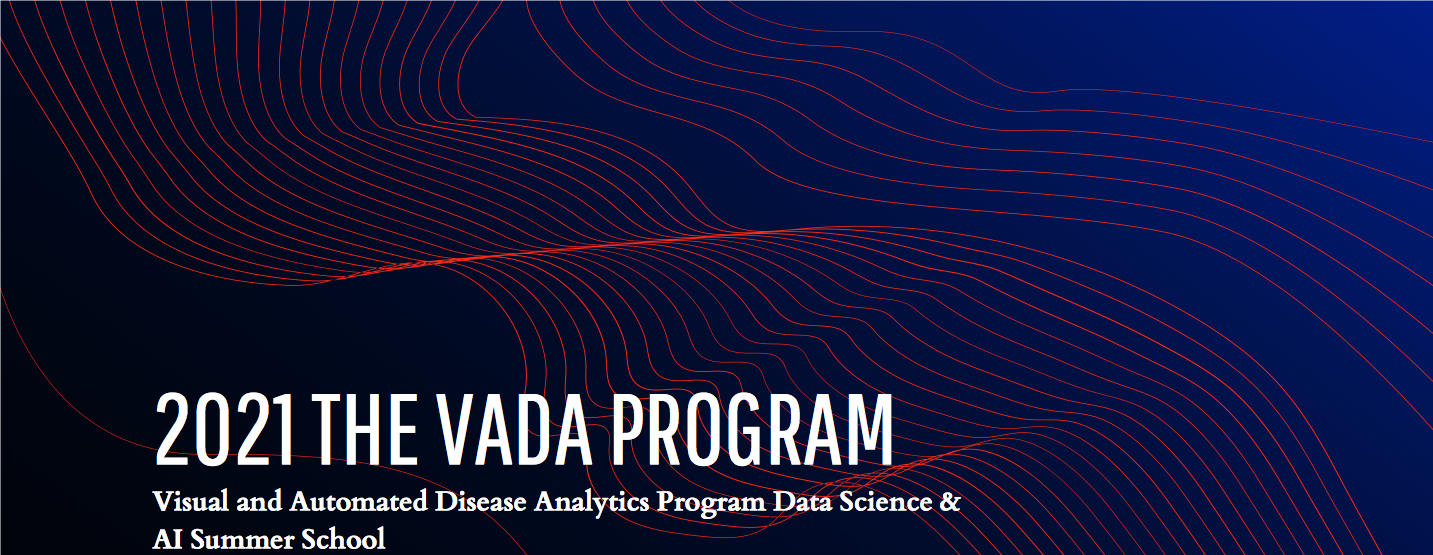 2021 THE VADA PROGRAM

Visual and Automated Disease Analytics Program Data Science & AI Summer School